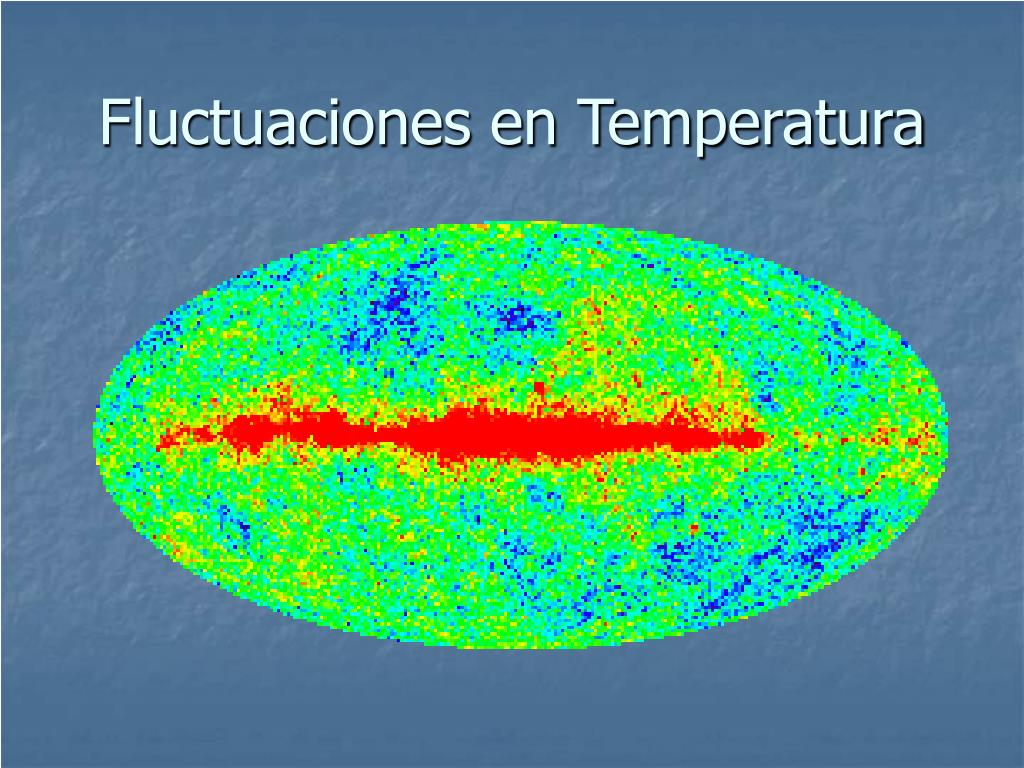 Fluctuaciones en Temperatura